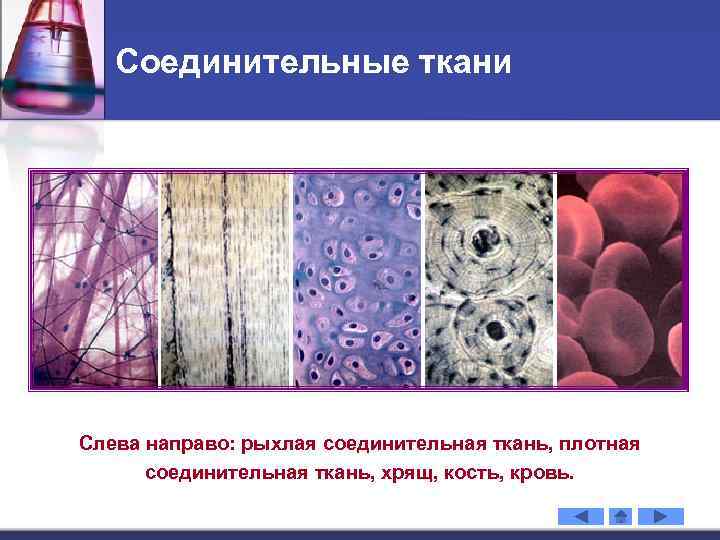 Соединительные ткани

Слева направо: рыхлая соединительная ткань, плотная соединительная ткань, хрящ, кость, кровь.